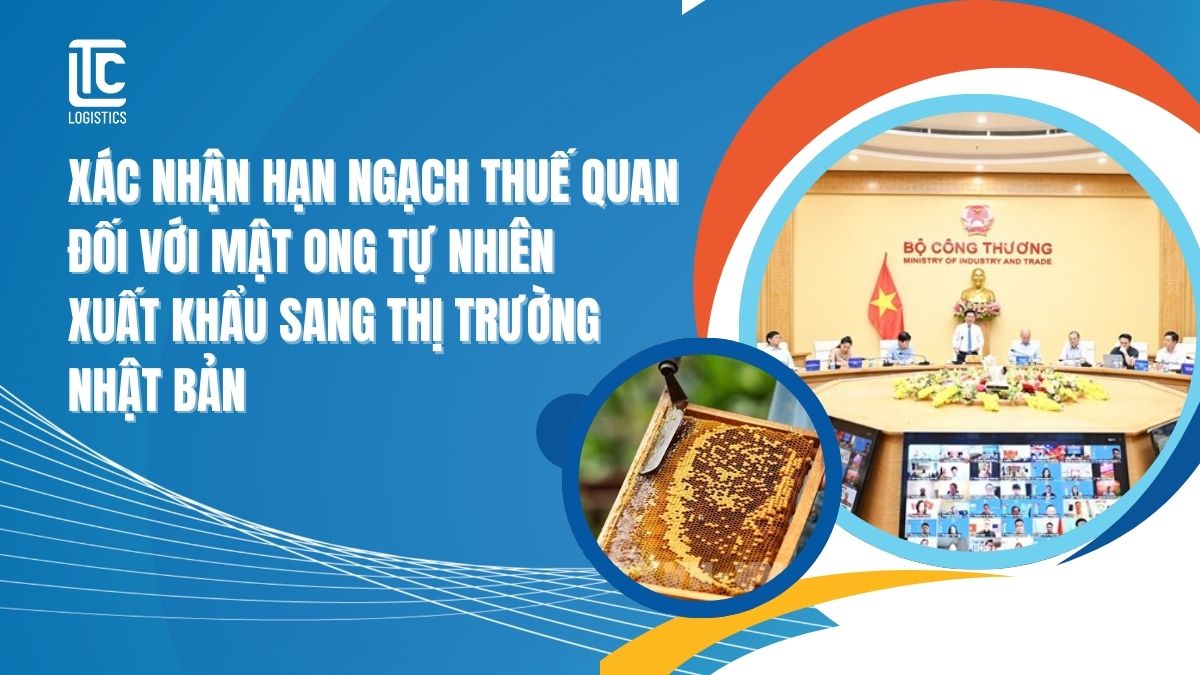 LTC
LOGISTICS

XÁC NHẬN HẠN NGẠCH THUẾ QUAN ĐỐI VỚI MẬT ONG TỰ NHIÊN XUẤT KHẨU SANG THỊ TRƯỜNG NHẬT BẢN

BỘ CÔNG THƯƠNG
MINISTRY OF INDUSTRY AND TRADE